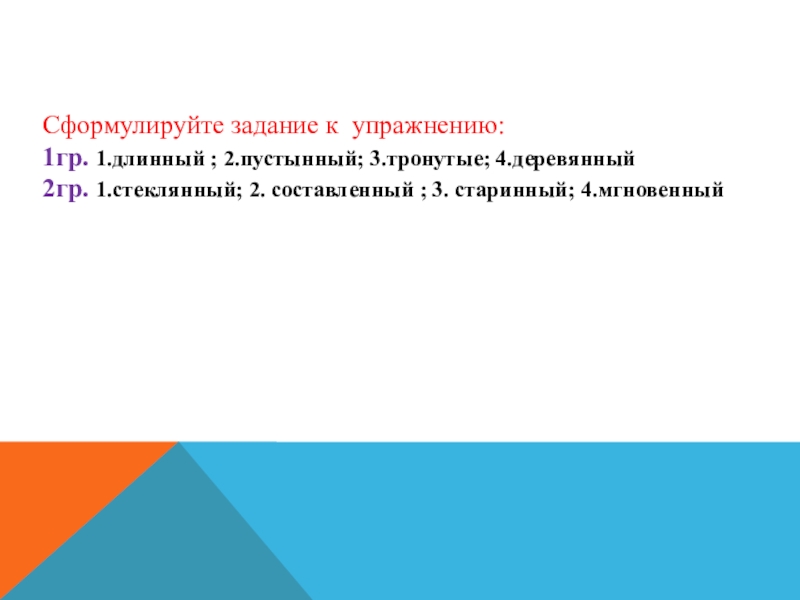 Сформулируйте задание к упражнению:
1гр. 1.длинный ; 2.пустынный; 3.тронутые; 4.деревянный
2гр. 1.стеклянный; 2. составленный ; 3. старинный; 4.мгновенный